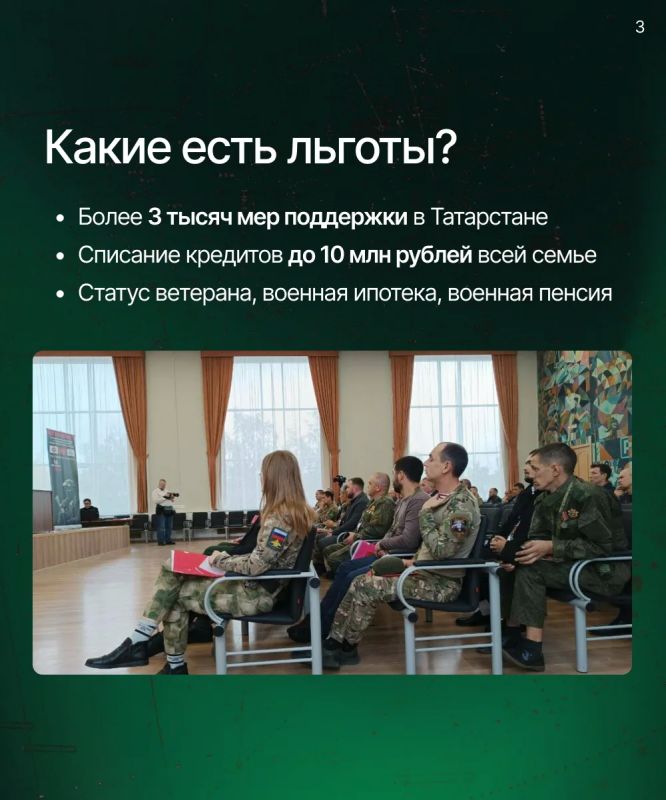 3

Какие есть льготы?

• Более 3 тысяч мер поддержки в Татарстане
• Списание кредитов до 10 млн рублей всей семье
• Статус ветерана, военная ипотека, военная пенсия